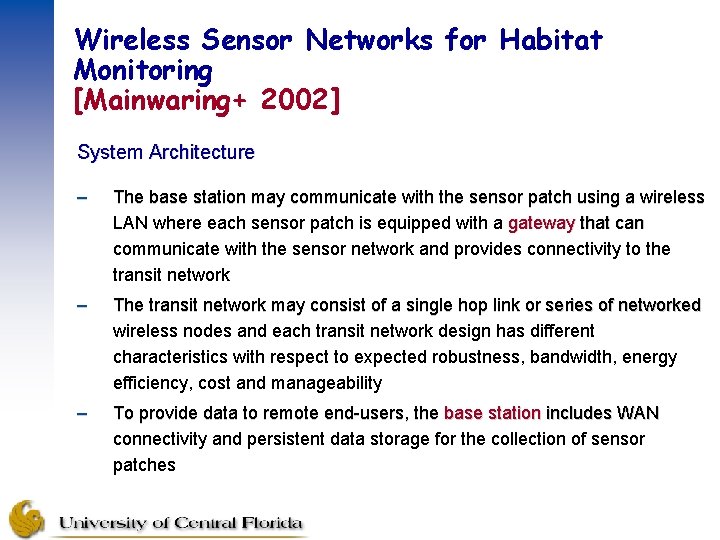 Wireless Sensor Networks for Habitat Monitoring
[Mainwaring+ 2002]

System Architecture

– The base station may communicate with the sensor patch using a wireless LAN where each sensor patch is equipped with a gateway that can communicate with the sensor network and provides connectivity to the transit network

– The transit network may consist of a single hop link or series of networked wireless nodes and each transit network design has different characteristics with respect to expected robustness, bandwidth, energy efficiency, cost and manageability

– To provide data to remote end-users, the base station includes WAN connectivity and persistent data storage for the collection of sensor patches

University of Central Florida